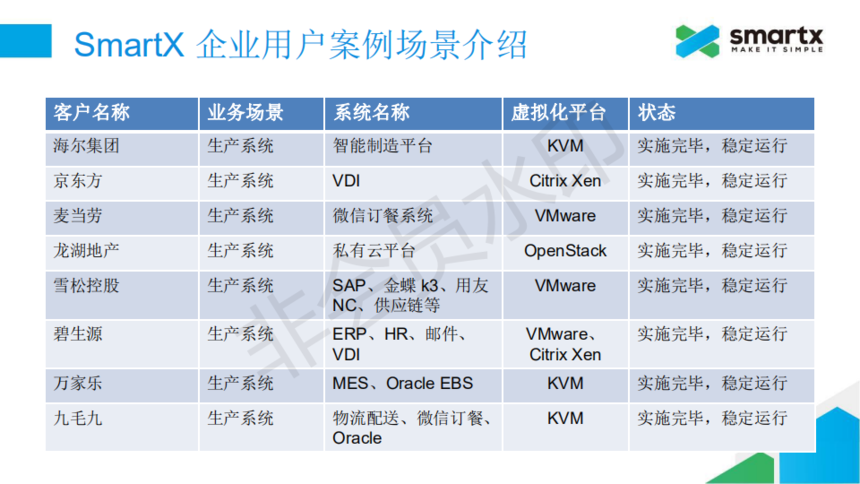 SmartX 企业用户案例场景介绍

smartx
MAKE IT SIMPLE

| 客户名称 | 业务场景 | 系统名称 | 虚拟化平台 | 状态 |
|---|---|---|---|---|
| 海尔集团 | 生产系统 | 智能制造平台 | KVM | 实施完毕，稳定运行 |
| 京东方 | 生产系统 | VDI | Citrix Xen | 实施完毕，稳定运行 |
| 麦当劳 | 生产系统 | 微信订餐系统 | VMware | 实施完毕，稳定运行 |
| 龙湖地产 | 生产系统 | 私有云平台 | OpenStack | 实施完毕，稳定运行 |
| 雪松控股 | 生产系统 | SAP、金蝶 k3、用友 NC、供应链等 | VMware | 实施完毕，稳定运行 |
| 碧生源 | 生产系统 | ERP、HR、邮件、VDI | VMware、Citrix Xen | 实施完毕，稳定运行 |
| 万家乐 | 生产系统 | MES、Oracle EBS | KVM | 实施完毕，稳定运行 |
| 九毛九 | 生产系统 | 物流配送、微信订餐、Oracle | KVM | 实施完毕，稳定运行 |

非会员水印